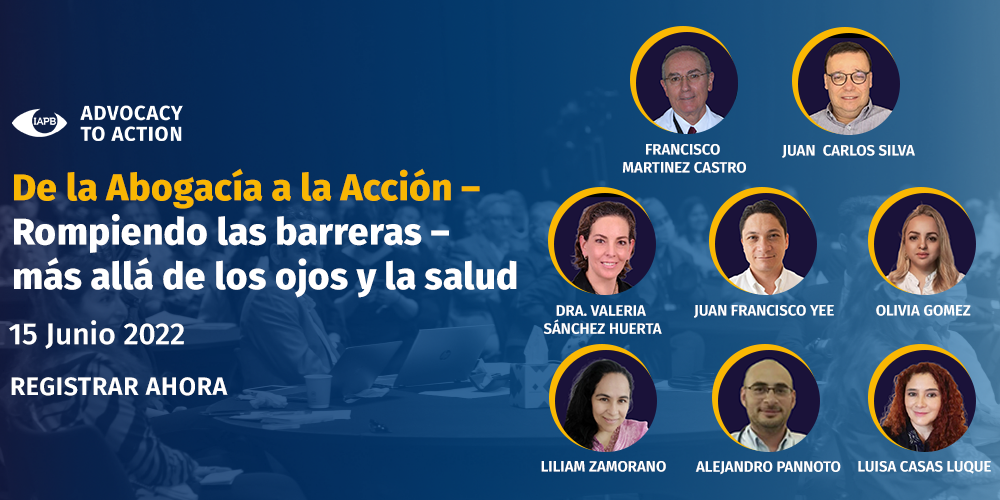 IAPB ADVOCACY TO ACTION

De la Abogacía a la Acción – Rompiendo las barreras – más allá de los ojos y la salud

15 Junio 2022

REGISTRAR AHORA

FRANCISCO MARTINEZ CASTRO

JUAN CARLOS SILVA

DRA. VALERIA SÁNCHEZ HUERTA

JUAN FRANCISCO YEE

OLIVIA GOMEZ

LILIAM ZAMORANO

ALEJANDRO PANNOTO

LUISA CASAS LUQUE